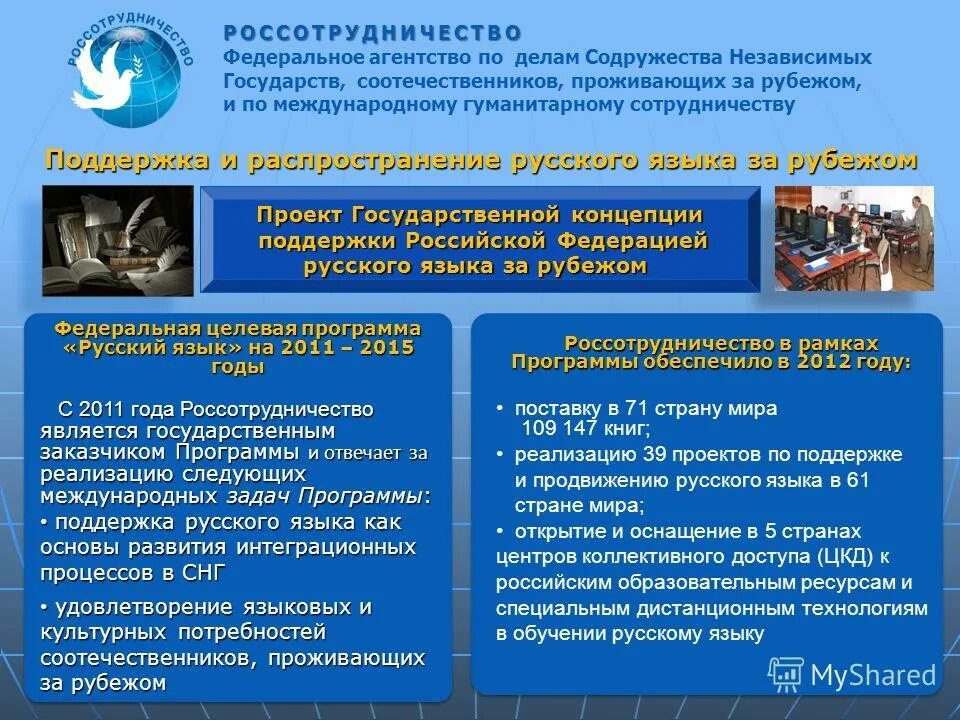 РОССОТРУДНИЧЕСТВО

РОССОТРУДНИЧЕСТВО
Федеральное агентство по делам Содружества Независимых Государств, соотечественников, проживающих за рубежом, и по международному гуманитарному сотрудничеству

Поддержка и распространение русского языка за рубежом

Проект Государственной концепции поддержки Российской Федерацией русского языка за рубежом

Федеральная целевая программа «Русский язык» на 2011 – 2015 годы

С 2011 года Россотрудничество является государственным заказчиком Программы и отвечает за реализацию следующих международных задач Программы:
• поддержка русского языка как основы развития интеграционных процессов в СНГ
• удовлетворение языковых и культурных потребностей соотечественников, проживающих за рубежом

Россотрудничество в рамках Программы обеспечило в 2012 году:
• поставку в 71 страну мира 109 147 книг;
• реализацию 39 проектов по поддержке и продвижению русского языка в 61 стране мира;
• открытие и оснащение в 5 странах центров коллективного доступа (ЦКД) к российским образовательным ресурсам и специальным дистанционным технологиям в обучении русскому языку

MyShared